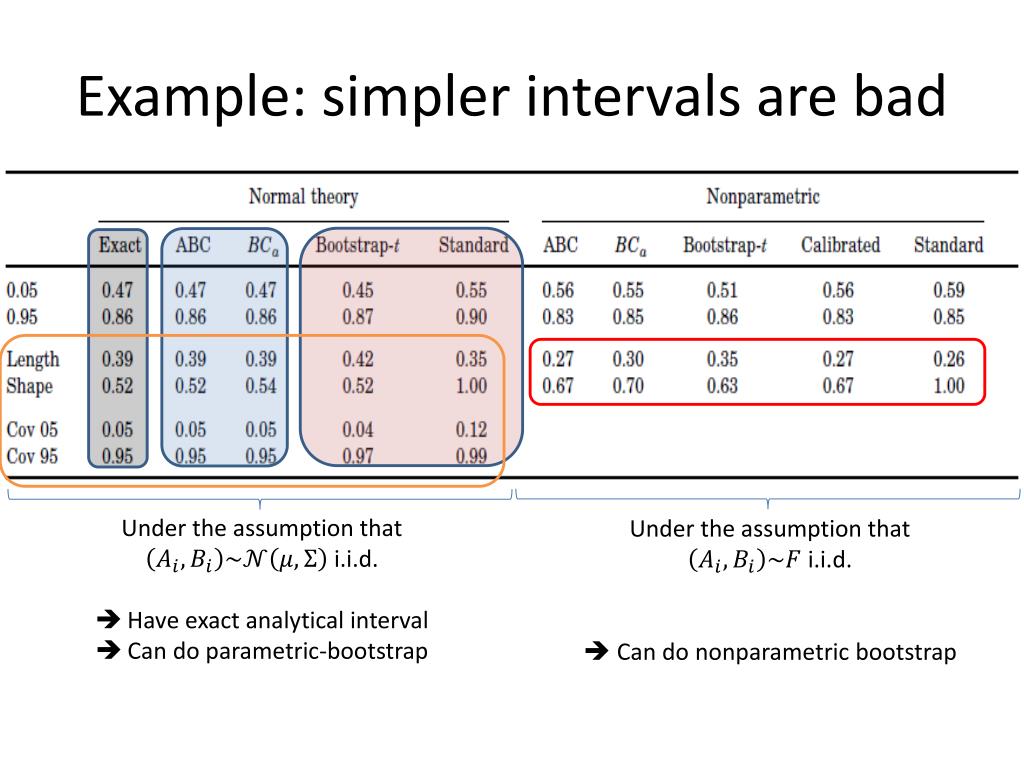 Example: simpler intervals are bad

| | Normal theory | | | | | Nonparametric | | | | |
|---|---|---|---|---|---|---|---|---|---|---|
| | Exact | ABC | $BC_a$ | Bootstrap-$t$ | Standard | ABC | $BC_a$ | Bootstrap-$t$ | Calibrated | Standard |
| 0.05 | 0.47 | 0.47 | 0.47 | 0.45 | 0.55 | 0.56 | 0.55 | 0.51 | 0.56 | 0.59 |
| 0.95 | 0.86 | 0.86 | 0.86 | 0.87 | 0.90 | 0.83 | 0.85 | 0.86 | 0.83 | 0.85 |
| Length | 0.39 | 0.39 | 0.39 | 0.42 | 0.35 | 0.27 | 0.30 | 0.35 | 0.27 | 0.26 |
| Shape | 0.52 | 0.52 | 0.54 | 0.52 | 1.00 | 0.67 | 0.70 | 0.63 | 0.67 | 1.00 |
| Cov 05 | 0.05 | 0.05 | 0.05 | 0.04 | 0.12 | | | | | |
| Cov 95 | 0.95 | 0.95 | 0.95 | 0.97 | 0.99 | | | | | |

Under the assumption that $(A_i, B_i) \sim \mathcal{N}(\mu, \Sigma)$ i.i.d.

➔ Have exact analytical interval
➔ Can do parametric-bootstrap

Under the assumption that $(A_i, B_i) \sim F$ i.i.d.

➔ Can do nonparametric bootstrap